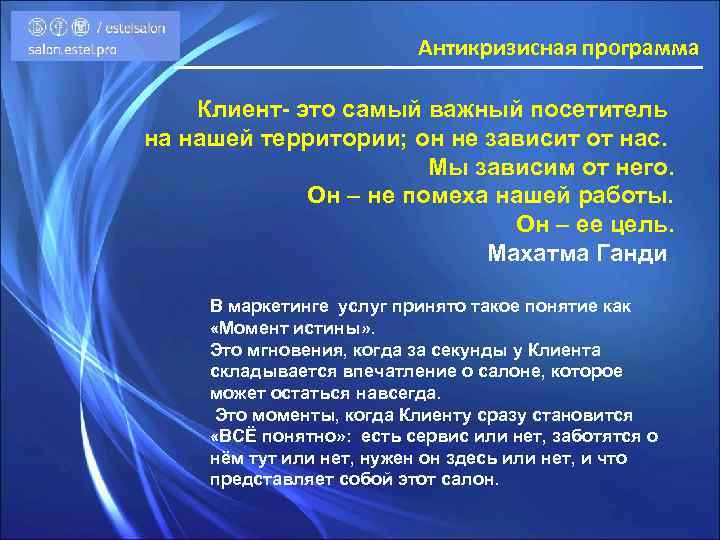 / estelsalon
salon.estel.pro

Антикризисная программа

Клиент- это самый важный посетитель на нашей территории; он не зависит от нас. Мы зависим от него. Он – не помеха нашей работы. Он – ее цель.
Махатма Ганди

В маркетинге услуг принято такое понятие как «Момент истины».
Это мгновения, когда за секунды у Клиента складывается впечатление о салоне, которое может остаться навсегда.
Это моменты, когда Клиенту сразу становится «ВСЁ понятно»: есть сервис или нет, заботятся о нём тут или нет, нужен он здесь или нет, и что представляет собой этот салон.